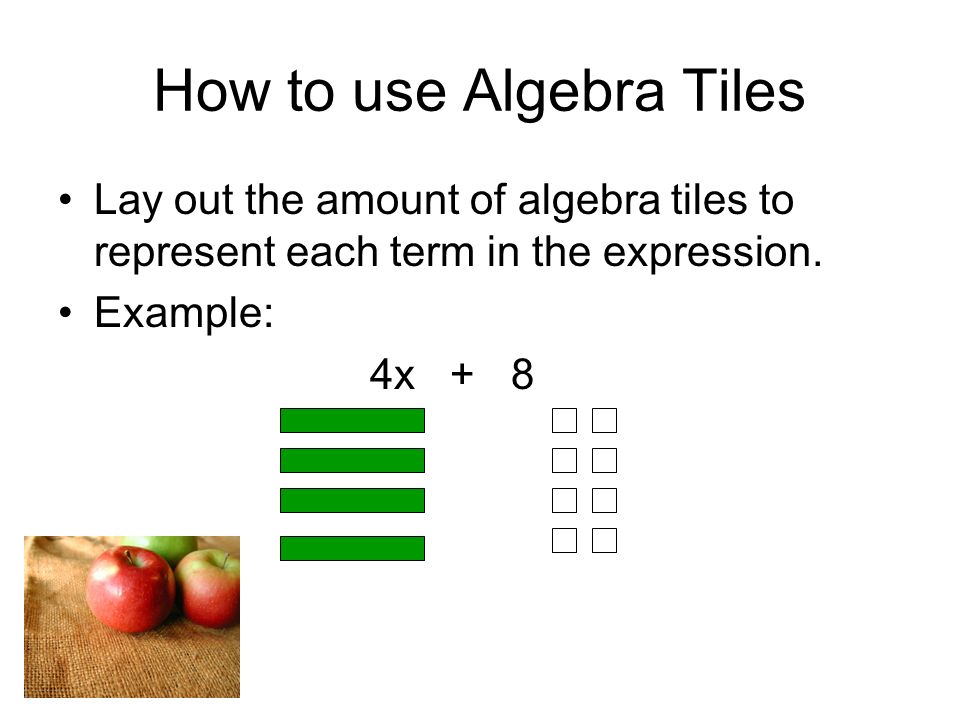 How to use Algebra Tiles

• Lay out the amount of algebra tiles to represent each term in the expression.

• Example:

$4x + 8$